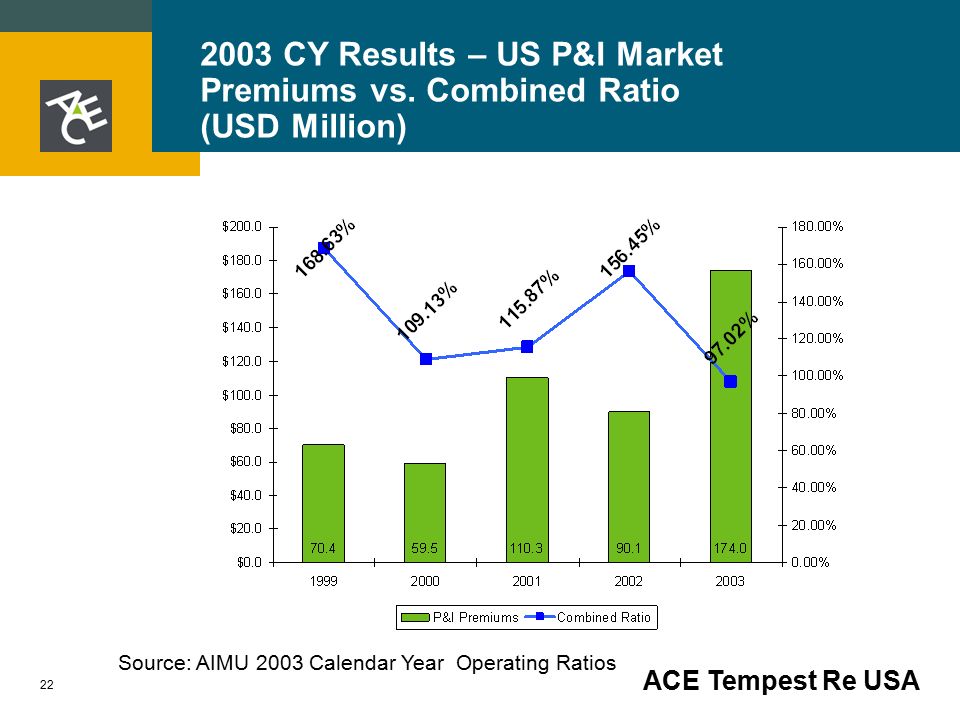 ACE

2003 CY Results – US P&I Market Premiums vs. Combined Ratio (USD Million)

$200.0
$180.0
$160.0
$140.0
$120.0
$100.0
$80.0
$60.0
$40.0
$20.0
$0.0

180.00%
160.00%
140.00%
120.00%
100.00%
80.00%
60.00%
40.00%
20.00%
0.00%

168.53%
109.13%
115.87%
156.45%
97.02%

70.4
59.5
110.3
90.1
174.0

1999
2000
2001
2002
2003

P&I Premiums
Combined Ratio

Source: AIMU 2003 Calendar Year Operating Ratios

22

ACE Tempest Re USA